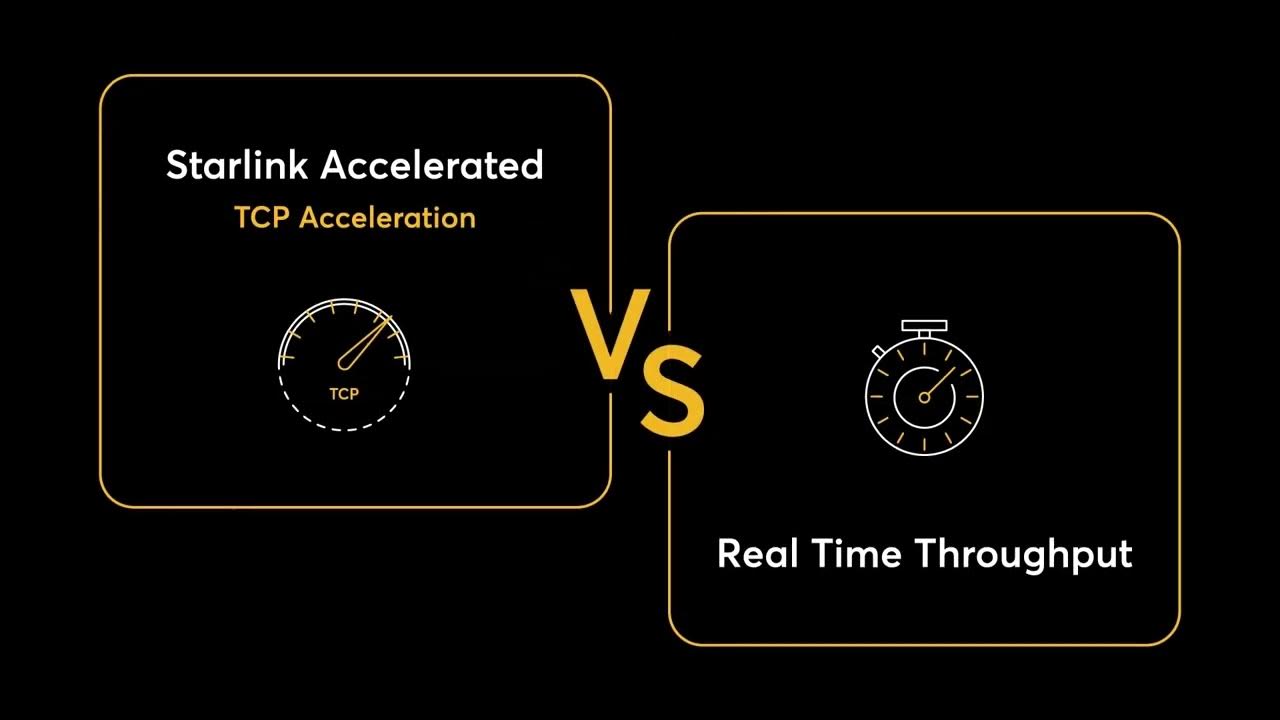 Starlink Accelerated
TCP Acceleration

TCP

VS

Real Time Throughput